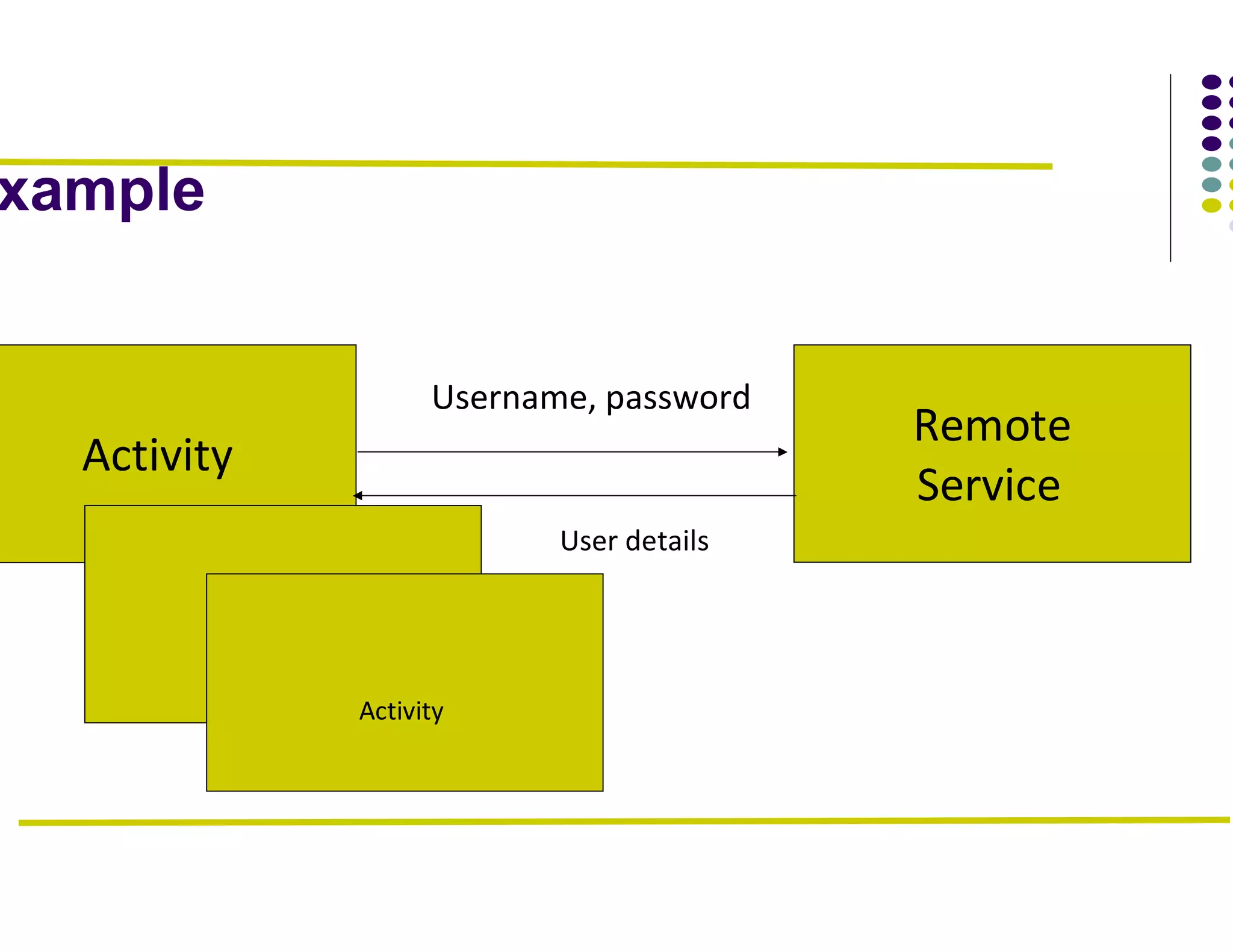 xample

Activity

Username, password

Remote Service

User details

Activity